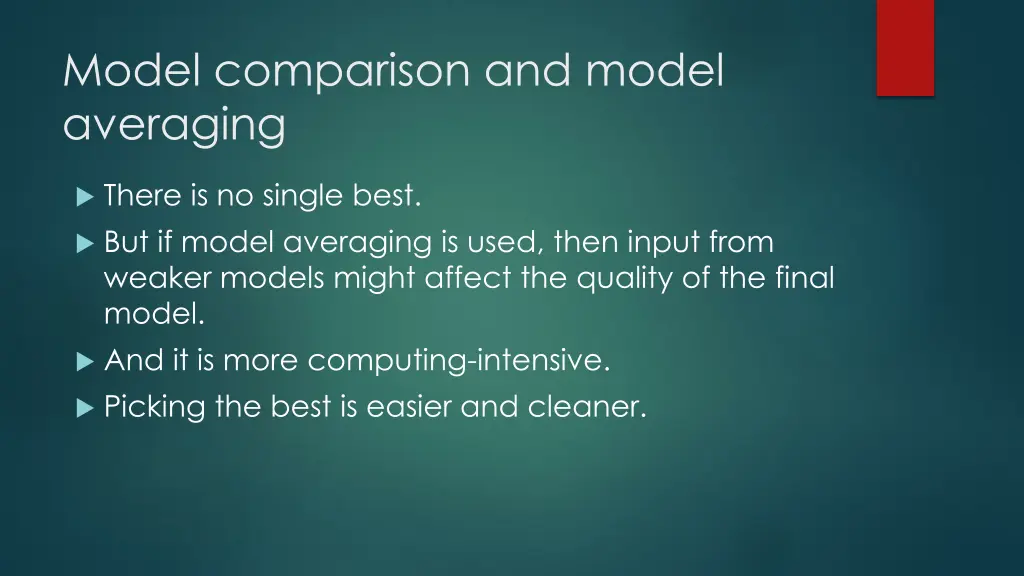 Model comparison and model averaging

There is no single best.

But if model averaging is used, then input from weaker models might affect the quality of the final model.

And it is more computing-intensive.

Picking the best is easier and cleaner.